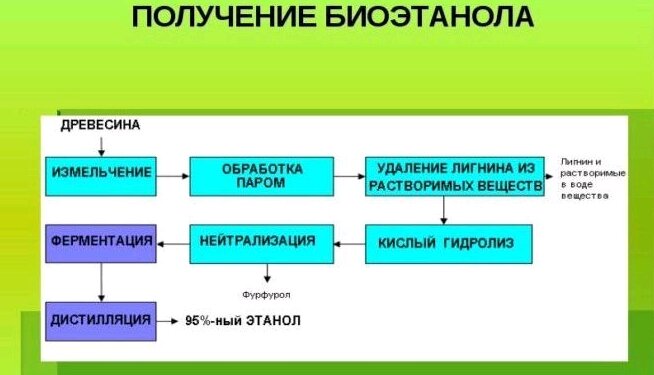 ПОЛУЧЕНИЕ БИОЭТАНОЛА

ДРЕВЕСИНА

ИЗМЕЛЬЧЕНИЕ

ОБРАБОТКА ПАРОМ

УДАЛЕНИЕ ЛИГНИНА ИЗ РАСТВОРИМЫХ ВЕЩЕСТВ

Лигнин и растворимые в воде вещества

КИСЛЫЙ ГИДРОЛИЗ

НЕЙТРАЛИЗАЦИЯ

Фурфурол

ФЕРМЕНТАЦИЯ

ДИСТИЛЛЯЦИЯ

95%-ный ЭТАНОЛ